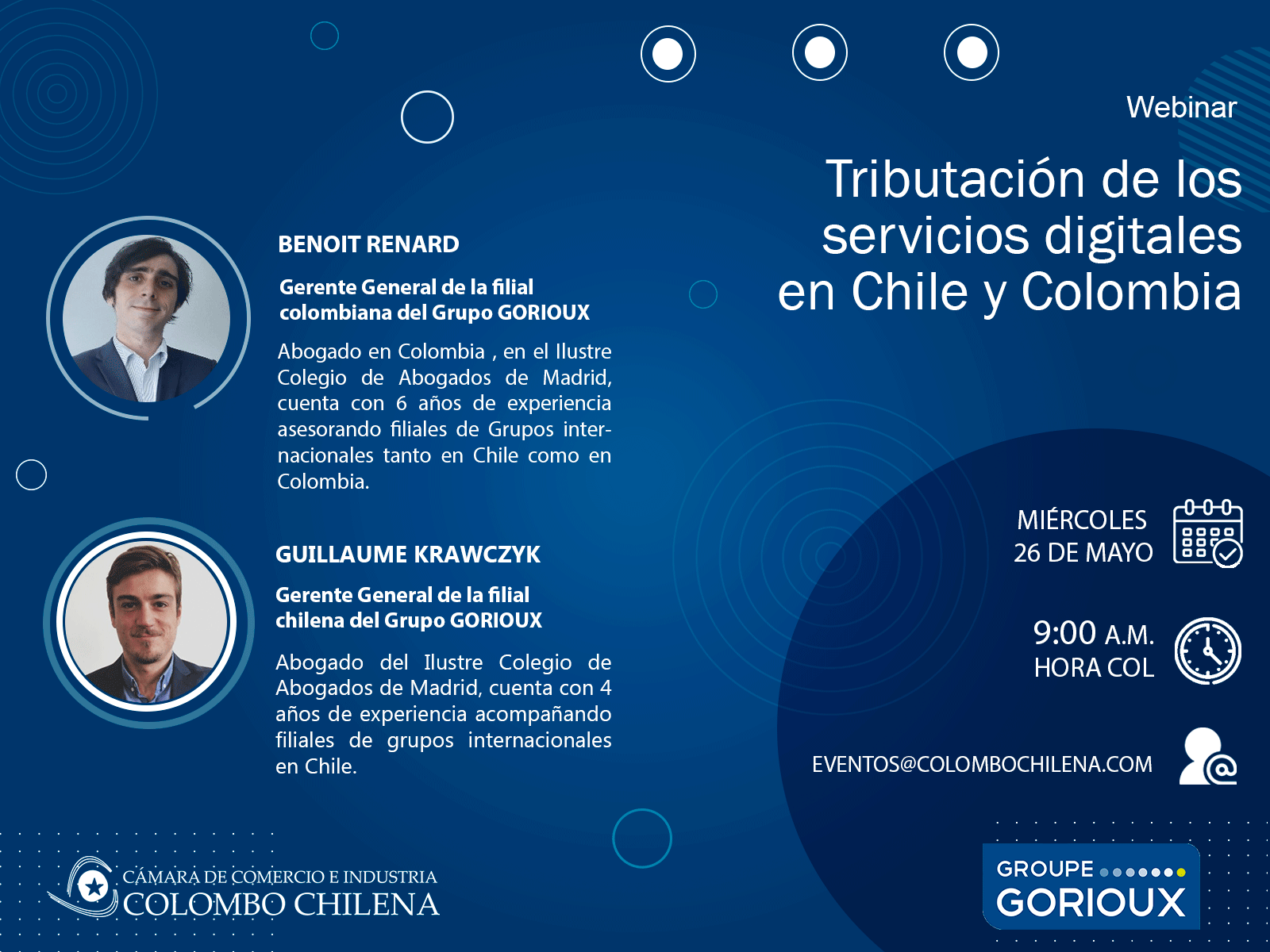 Webinar

Tributación de los servicios digitales en Chile y Colombia

BENOIT RENARD

Gerente General de la filial colombiana del Grupo GORIOUX

Abogado en Colombia , en el Ilustre Colegio de Abogados de Madrid, cuenta con 6 años de experiencia asesorando filiales de Grupos internacionales tanto en Chile como en Colombia.

GUILLAUME KRAWCZYK

Gerente General de la filial chilena del Grupo GORIOUX

Abogado del Ilustre Colegio de Abogados de Madrid, cuenta con 4 años de experiencia acompañando filiales de grupos internacionales en Chile.

MIÉRCOLES 26 DE MAYO

9:00 A.M. HORA COL

EVENTOS@COLOMBOCHILENA.COM

CÁMARA DE COMERCIO E INDUSTRIA COLOMBO CHILENA

GROUPE GORIOUX